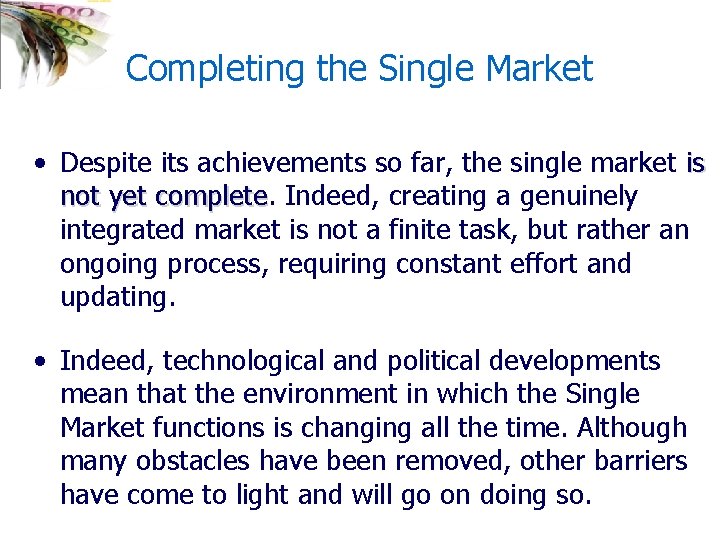 Completing the Single Market

• Despite its achievements so far, the single market is not yet complete. Indeed, creating a genuinely integrated market is not a finite task, but rather an ongoing process, requiring constant effort and updating.

• Indeed, technological and political developments mean that the environment in which the Single Market functions is changing all the time. Although many obstacles have been removed, other barriers have come to light and will go on doing so.